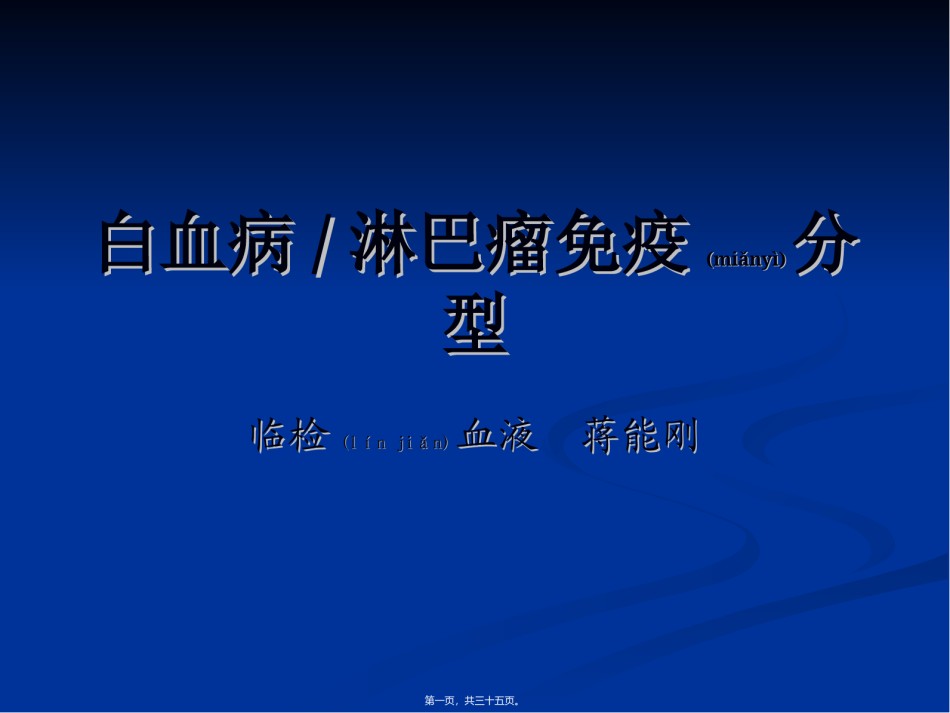 白血病 / 淋巴瘤免疫 (miǎnyì) 分型

临检 (lín jiǎn) 血液 蒋能刚

第一页，共三十五页。